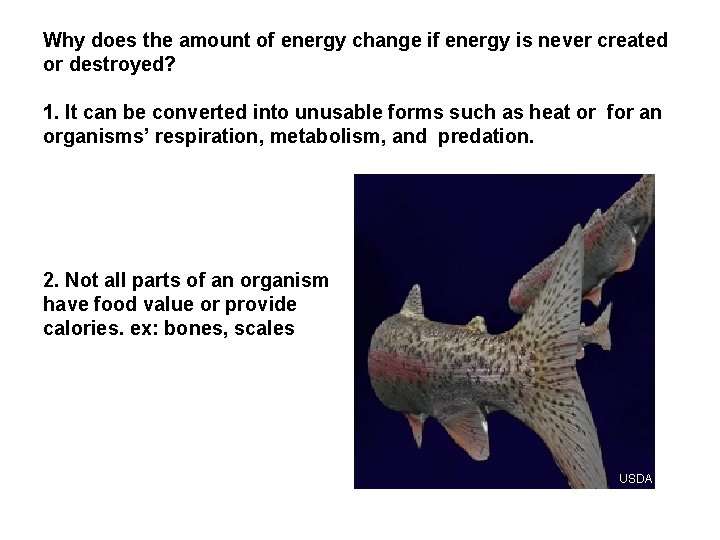 Why does the amount of energy change if energy is never created or destroyed?

1. It can be converted into unusable forms such as heat or for an organisms' respiration, metabolism, and predation.

2. Not all parts of an organism have food value or provide calories. ex: bones, scales

USDA